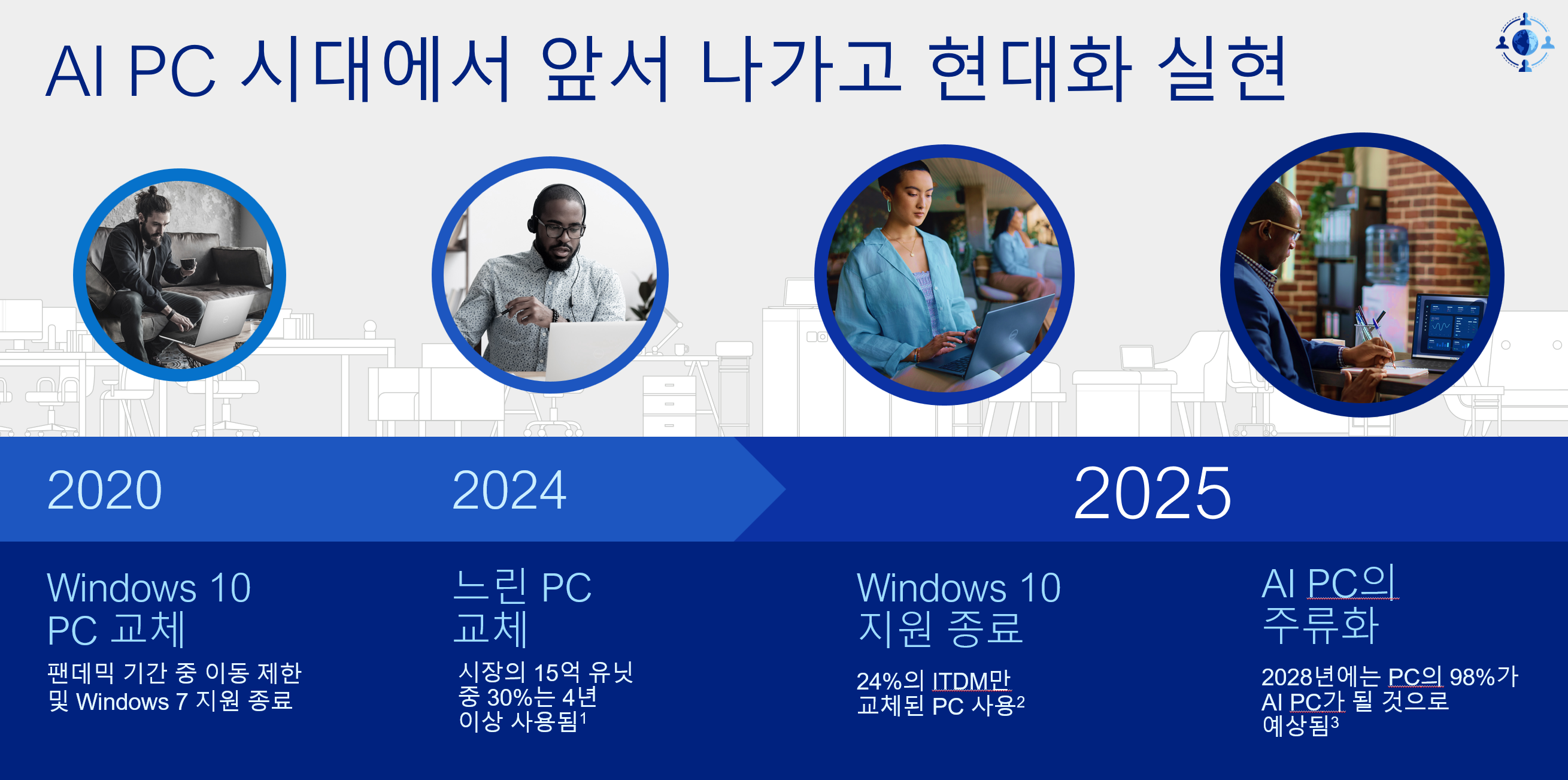 AI PC 시대에서 앞서 나가고 현대화 실현

2020

2024

2025

Windows 10 PC 교체

팬데믹 기간 중 이동 제한 및 Windows 7 지원 종료

느린 PC 교체

시장의 15억 유닛 중 30%는 4년 이상 사용됨$^1$

Windows 10 지원 종료

24%의 ITDM만 교체된 PC 사용$^2$

AI PC의 주류화

2028년에는 PC의 98%가 AI PC가 될 것으로 예상됨$^3$